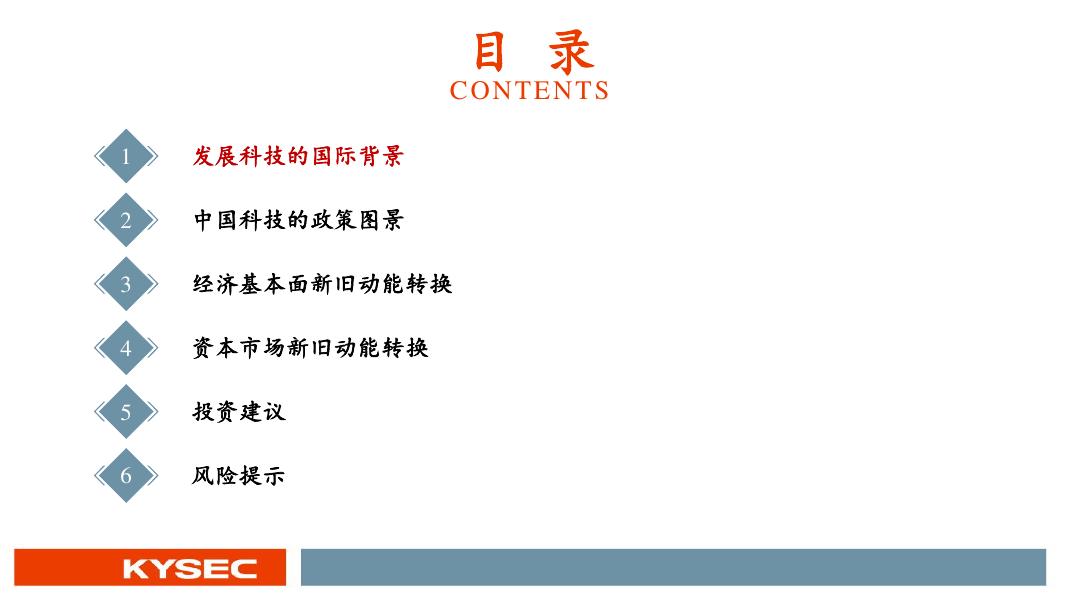 目 录
CONTENTS

1 发展科技的国际背景

2 中国科技的政策图景

3 经济基本面新旧动能转换

4 资本市场新旧动能转换

5 投资建议

6 风险提示

KYSEC